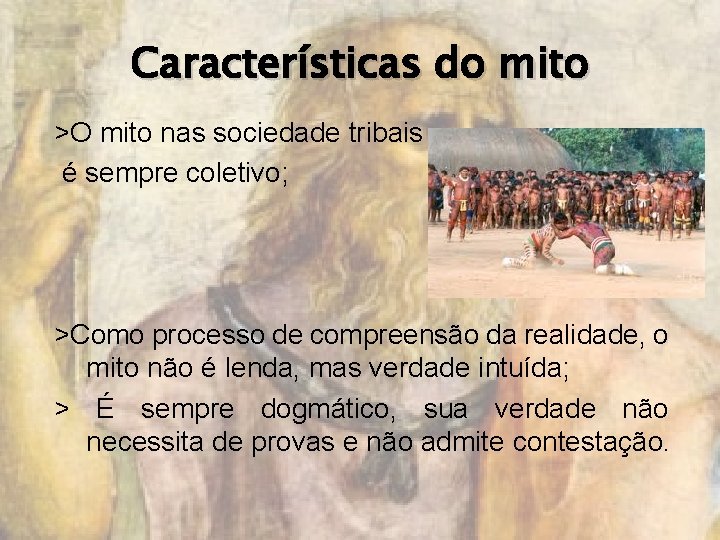 Características do mito

>O mito nas sociedade tribais é sempre coletivo;

>Como processo de compreensão da realidade, o mito não é lenda, mas verdade intuída;

> É sempre dogmático, sua verdade não necessita de provas e não admite contestação.